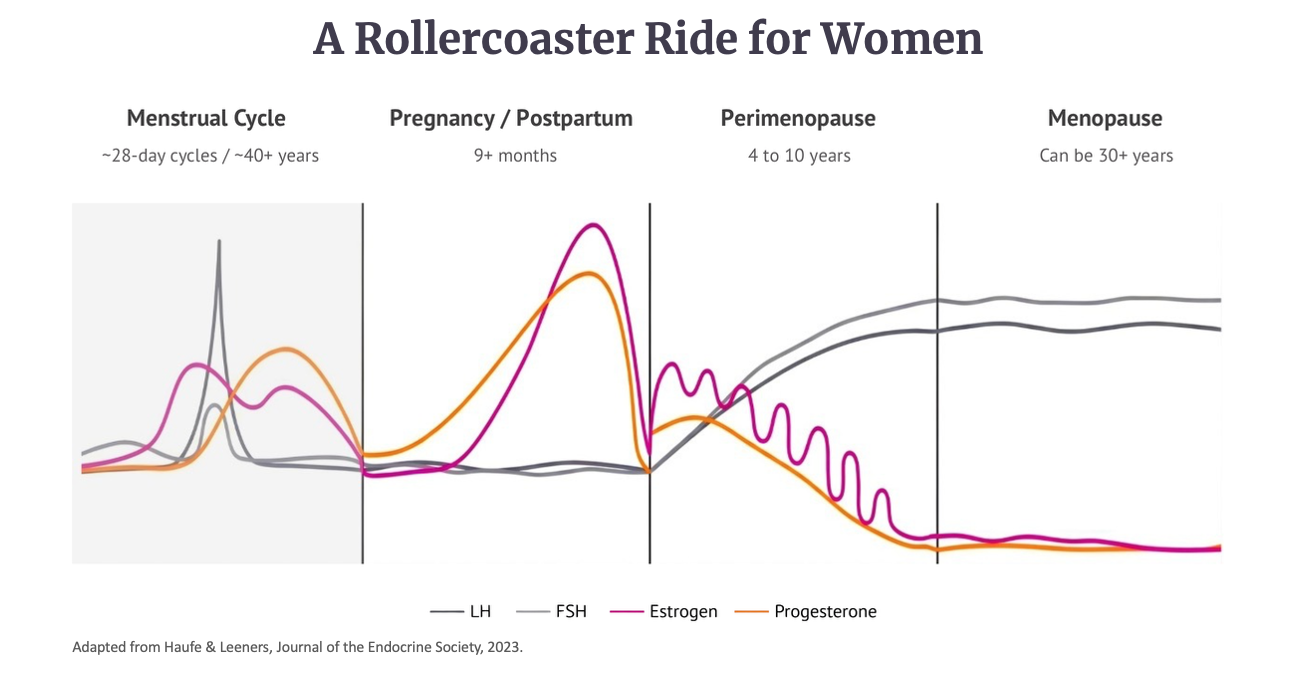 A Rollercoaster Ride for Women

Menstrual Cycle
~28-day cycles / ~40+ years

Pregnancy / Postpartum
9+ months

Perimenopause
4 to 10 years

Menopause
Can be 30+ years

LH FSH Estrogen Progesterone

Adapted from Haufe & Leeners, Journal of the Endocrine Society, 2023.